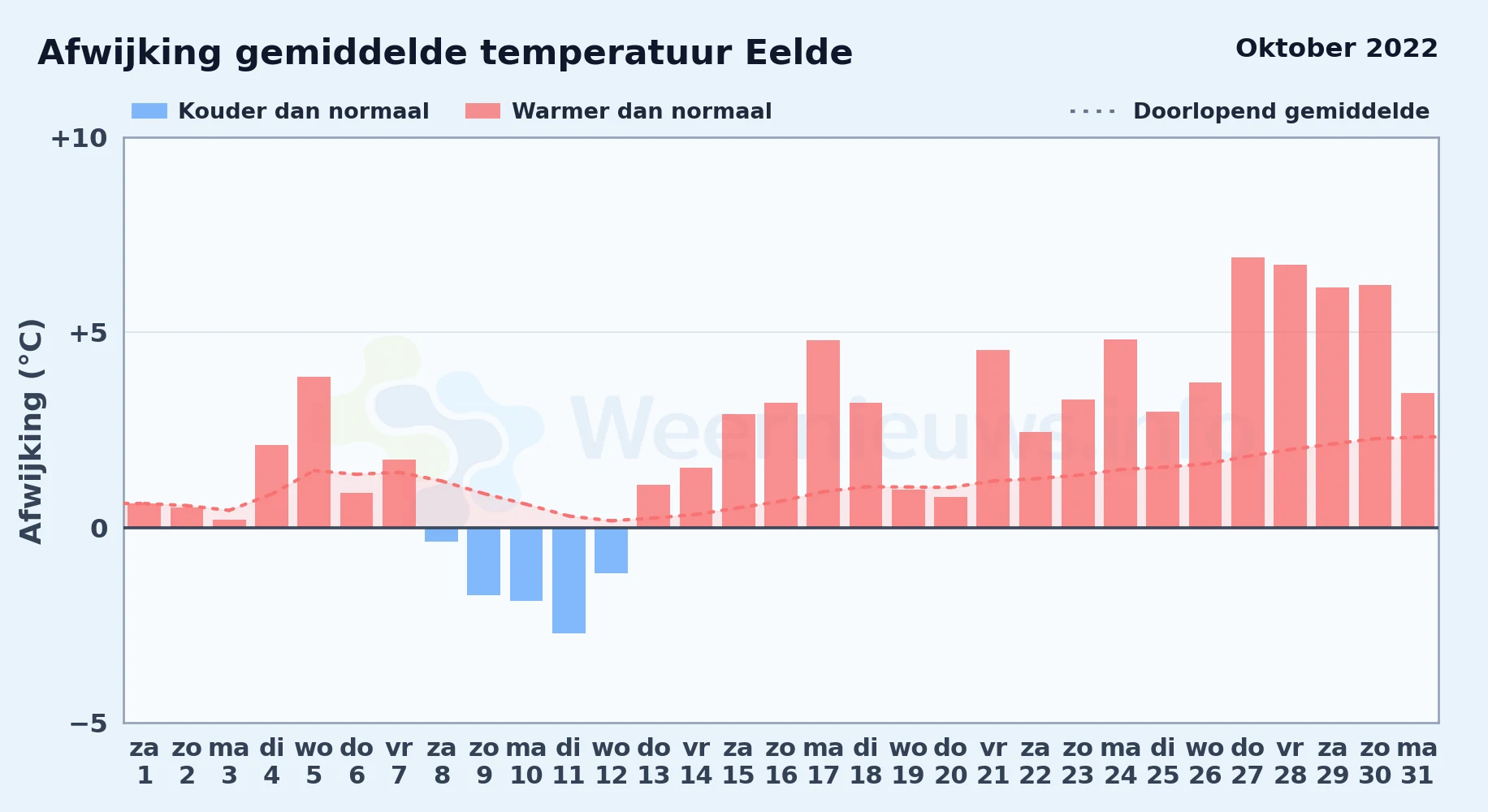 Afwijking gemiddelde temperatuur Eelde

Oktober 2022

Kouder dan normaal
Warmer dan normaal
Doorlopend gemiddelde

Afwijking (°C)

+10
+5
0
−5

Weernieuws.info

za 1
zo 2
ma 3
di 4
wo 5
do 6
vr 7
za 8
zo 9
ma 10
di 11
wo 12
do 13
vr 14
za 15
zo 16
ma 17
di 18
wo 19
do 20
vr 21
za 22
zo 23
ma 24
di 25
wo 26
do 27
vr 28
za 29
zo 30
ma 31